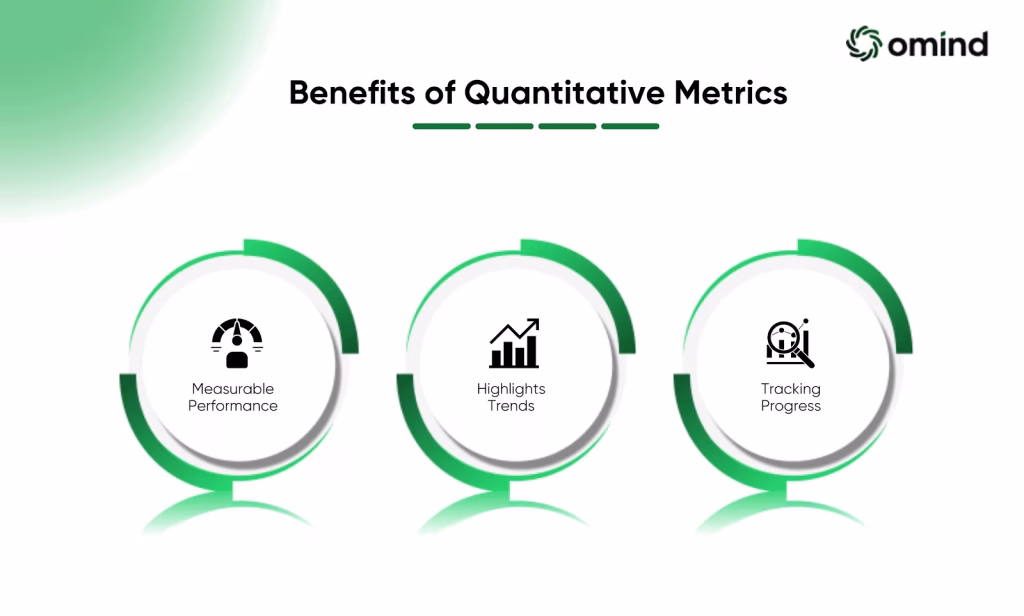 omind

Benefits of Quantitative Metrics

Measurable Performance

Highlights Trends

Tracking Progress